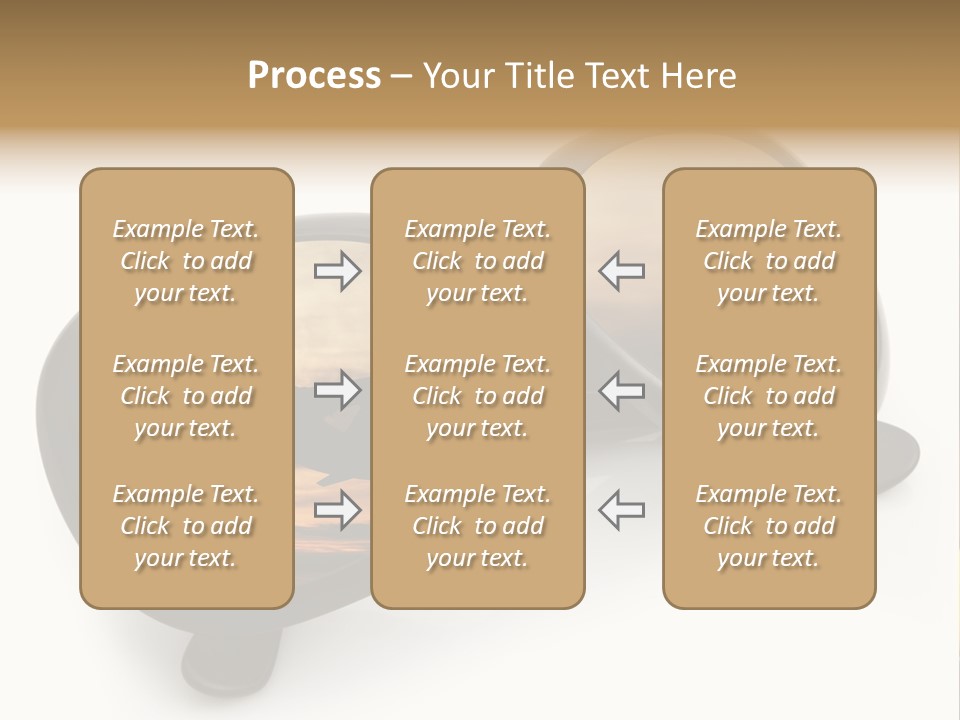 Process – Your Title Text Here

Example Text. Click to add your text.

Example Text. Click to add your text.

Example Text. Click to add your text.

Example Text. Click to add your text.

Example Text. Click to add your text.

Example Text. Click to add your text.

Example Text. Click to add your text.

Example Text. Click to add your text.

Example Text. Click to add your text.